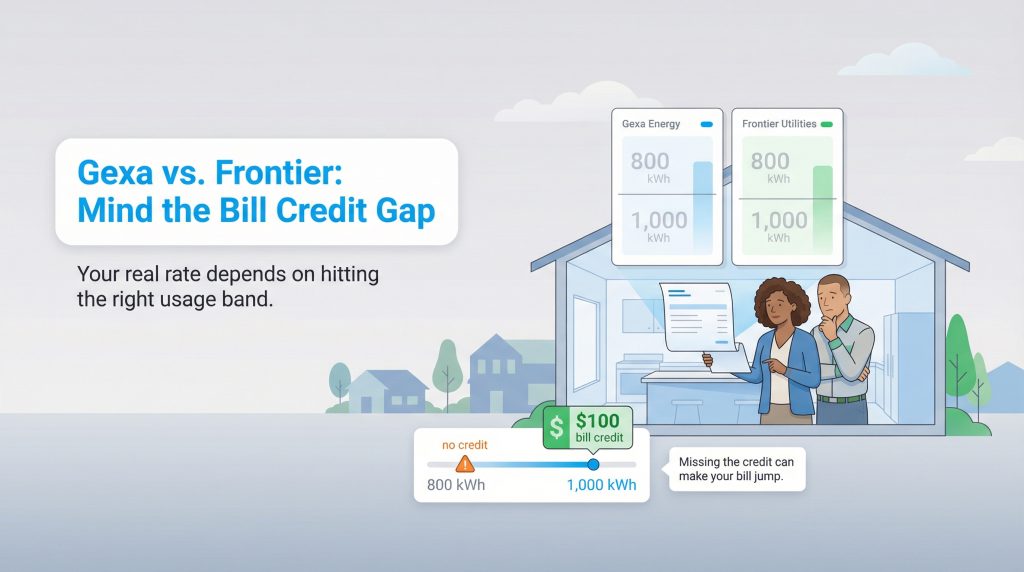 Gexa vs. Frontier: Mind the Bill Credit Gap

Your real rate depends on hitting the right usage band.

Gexa Energy

800 kWh

1,000 kWh

Frontier Utilities

800 kWh

1,000 kWh

$ $100 bill credit

no credit

800 kWh

1,000 kWh

Missing the credit can make your bill jump.